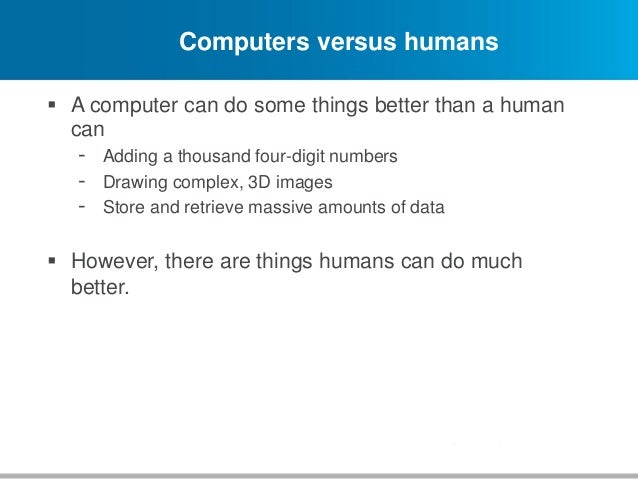 Computers versus humans

▪ A computer can do some things better than a human can

- Adding a thousand four-digit numbers
- Drawing complex, 3D images
- Store and retrieve massive amounts of data

▪ However, there are things humans can do much better.